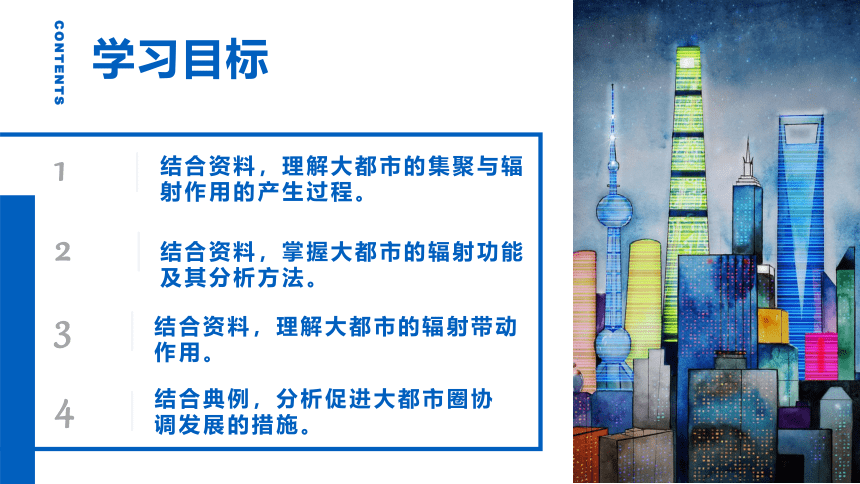 CONTENTS

学习目标

1 结合资料，理解大都市的集聚与辐射作用的产生过程。

2 结合资料，掌握大都市的辐射功能及其分析方法。

3 结合资料，理解大都市的辐射带动作用。

4 结合典例，分析促进大都市圈协调发展的措施。